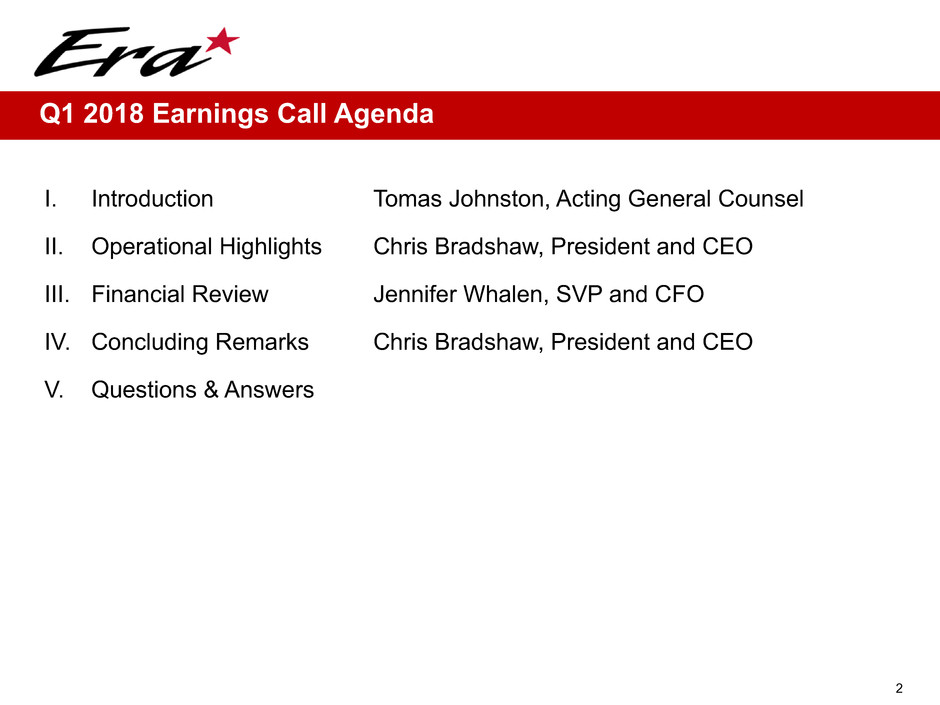 Era

Q1 2018 Earnings Call Agenda

I. Introduction Tomas Johnston, Acting General Counsel

II. Operational Highlights Chris Bradshaw, President and CEO

III. Financial Review Jennifer Whalen, SVP and CFO

IV. Concluding Remarks Chris Bradshaw, President and CEO

V. Questions & Answers

2